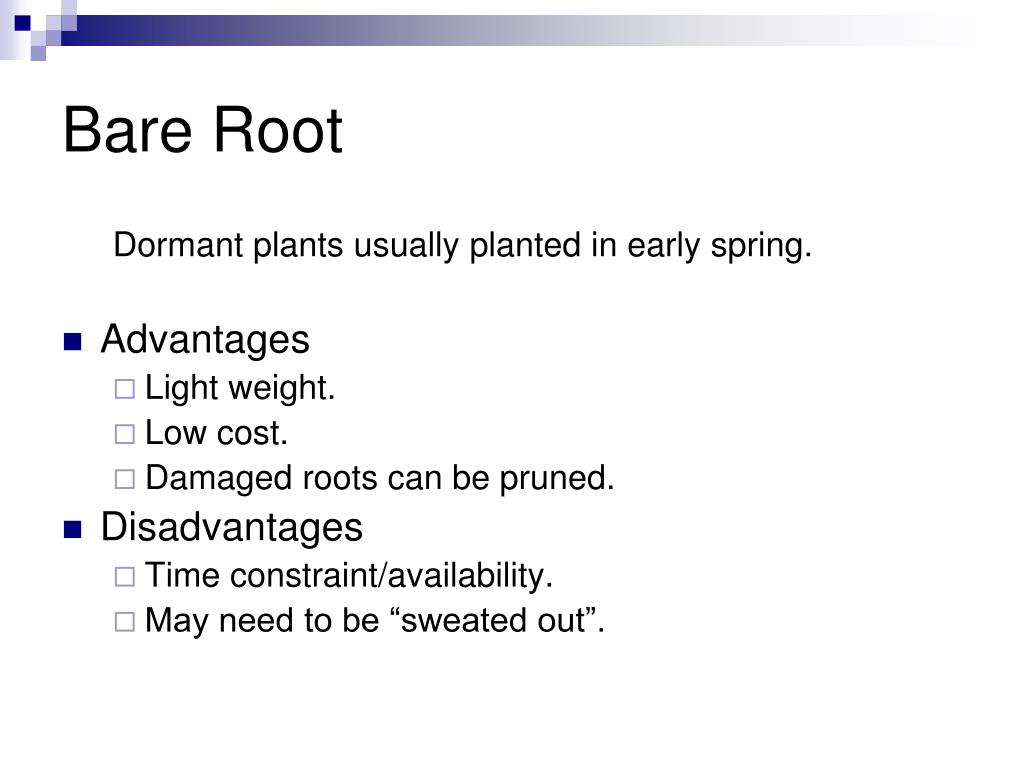 Bare Root

Dormant plants usually planted in early spring.

- Advantages
  - Light weight.
  - Low cost.
  - Damaged roots can be pruned.
- Disadvantages
  - Time constraint/availability.
  - May need to be “sweated out”.